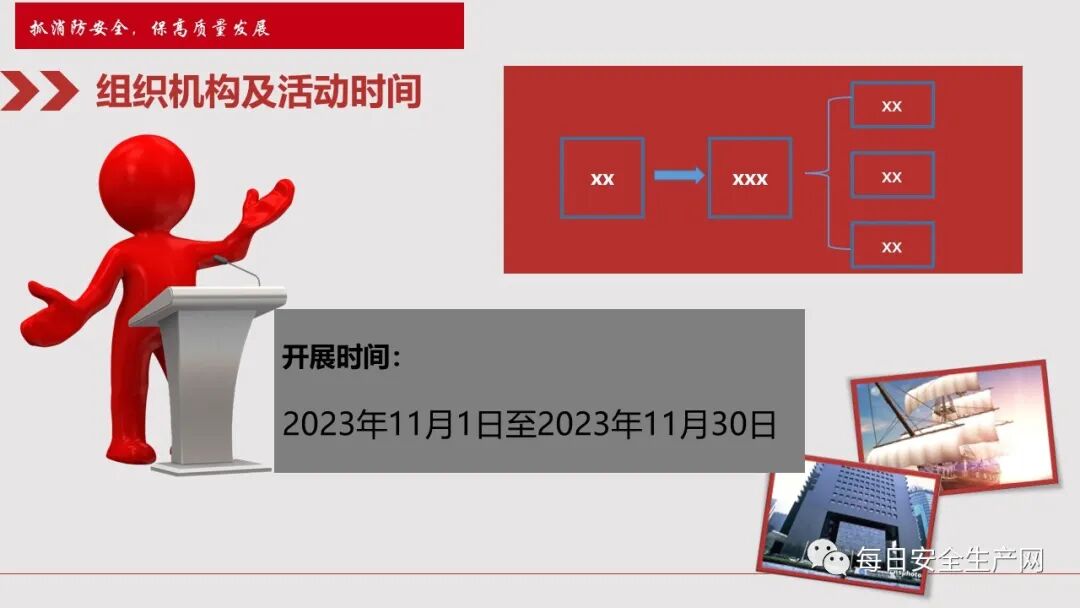 抓消防安全，保高质量发展

组织机构及活动时间

xx

xxx

xx

xx

xx

开展时间：

2023年11月1日至2023年11月30日

每日安全生产网